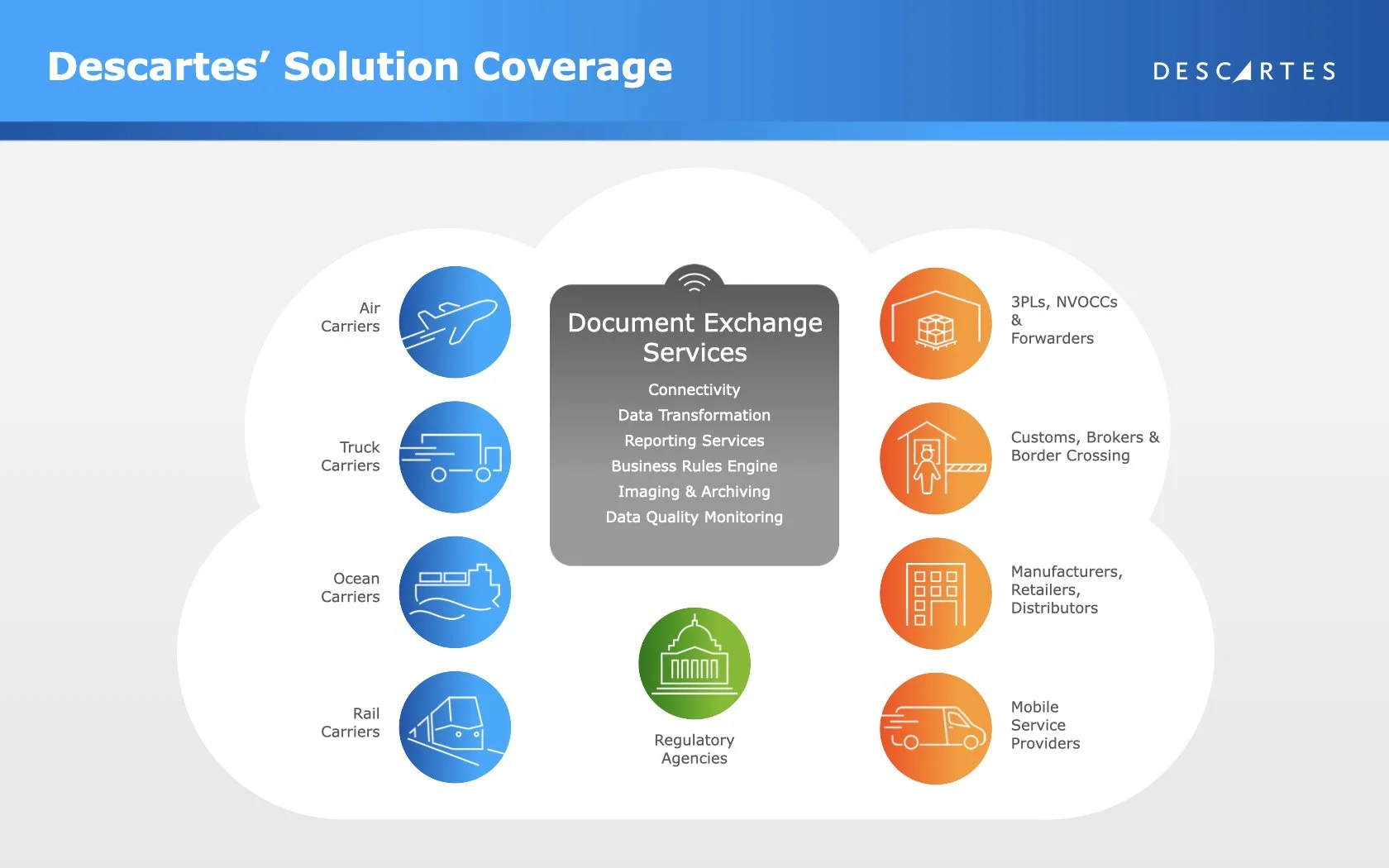 Descartes' Solution Coverage

DESCARTES

Air Carriers

Truck Carriers

Ocean Carriers

Rail Carriers

Document Exchange Services

Connectivity
Data Transformation
Reporting Services
Business Rules Engine
Imaging & Archiving
Data Quality Monitoring

Regulatory Agencies

3PLs, NVOCCs & Forwarders

Customs, Brokers & Border Crossing

Manufacturers, Retailers, Distributors

Mobile Service Providers